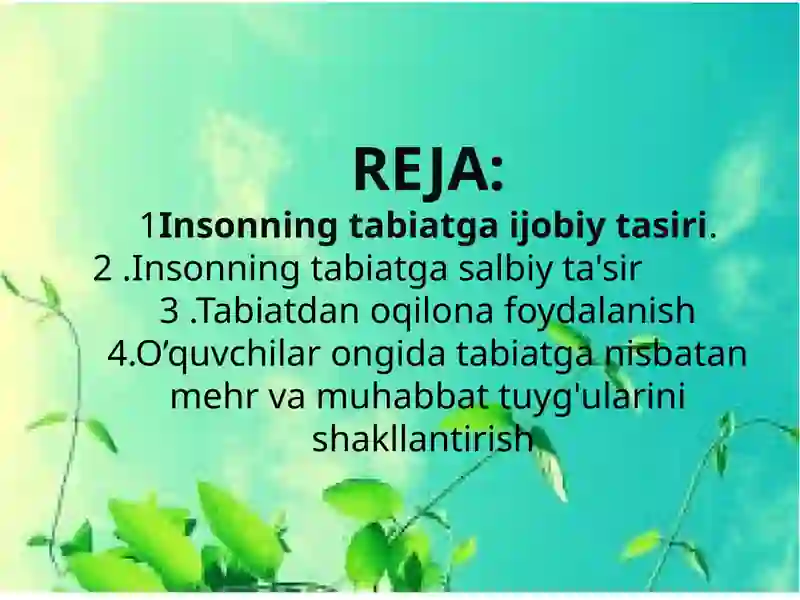 REJA:
1Insonning tabiatga ijobiy tasiri.
2 .Insonning tabiatga salbiy ta'sir
3 .Tabiatdan oqilona foydalanish
4.O’quvchilar ongida tabiatga nisbatan mehr va muhabbat tuyg'ularini shakllantirish